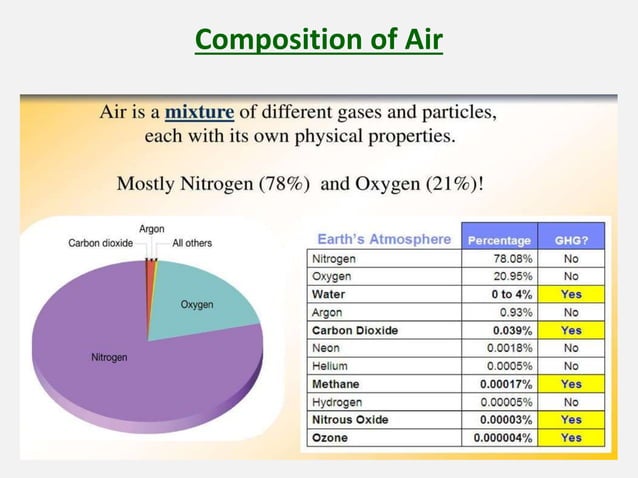 Composition of Air

Air is a mixture of different gases and particles, each with its own physical properties.

Mostly Nitrogen (78%) and Oxygen (21%)!

Argon
Carbon dioxide
All others
Oxygen
Nitrogen

| Earth's Atmosphere | Percentage | GHG? |
|---|---|---|
| Nitrogen | 78.08% | No |
| Oxygen | 20.95% | No |
| Water | 0 to 4% | Yes |
| Argon | 0.93% | No |
| Carbon Dioxide | 0.039% | Yes |
| Neon | 0.0018% | No |
| Helium | 0.0005% | No |
| Methane | 0.00017% | Yes |
| Hydrogen | 0.00005% | No |
| Nitrous Oxide | 0.00003% | Yes |
| Ozone | 0.000004% | Yes |